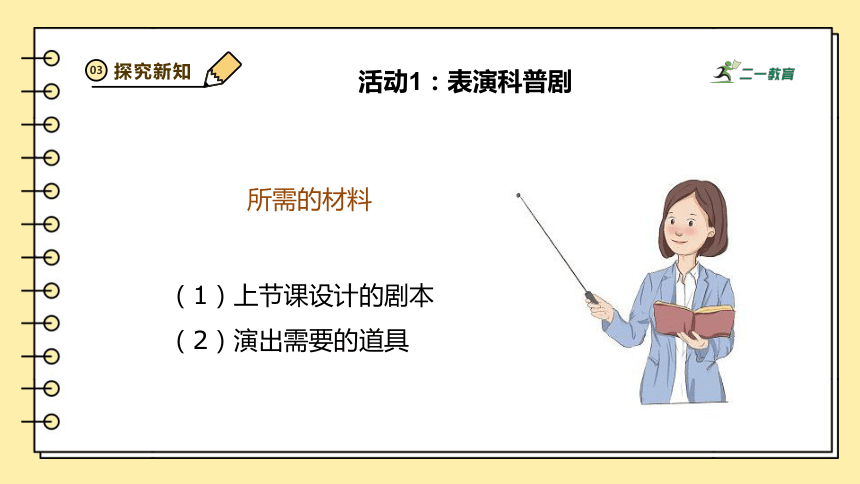 03 探究新知

活动1：表演科普剧

二一教育

所需的材料

（1）上节课设计的剧本
（2）演出需要的道具